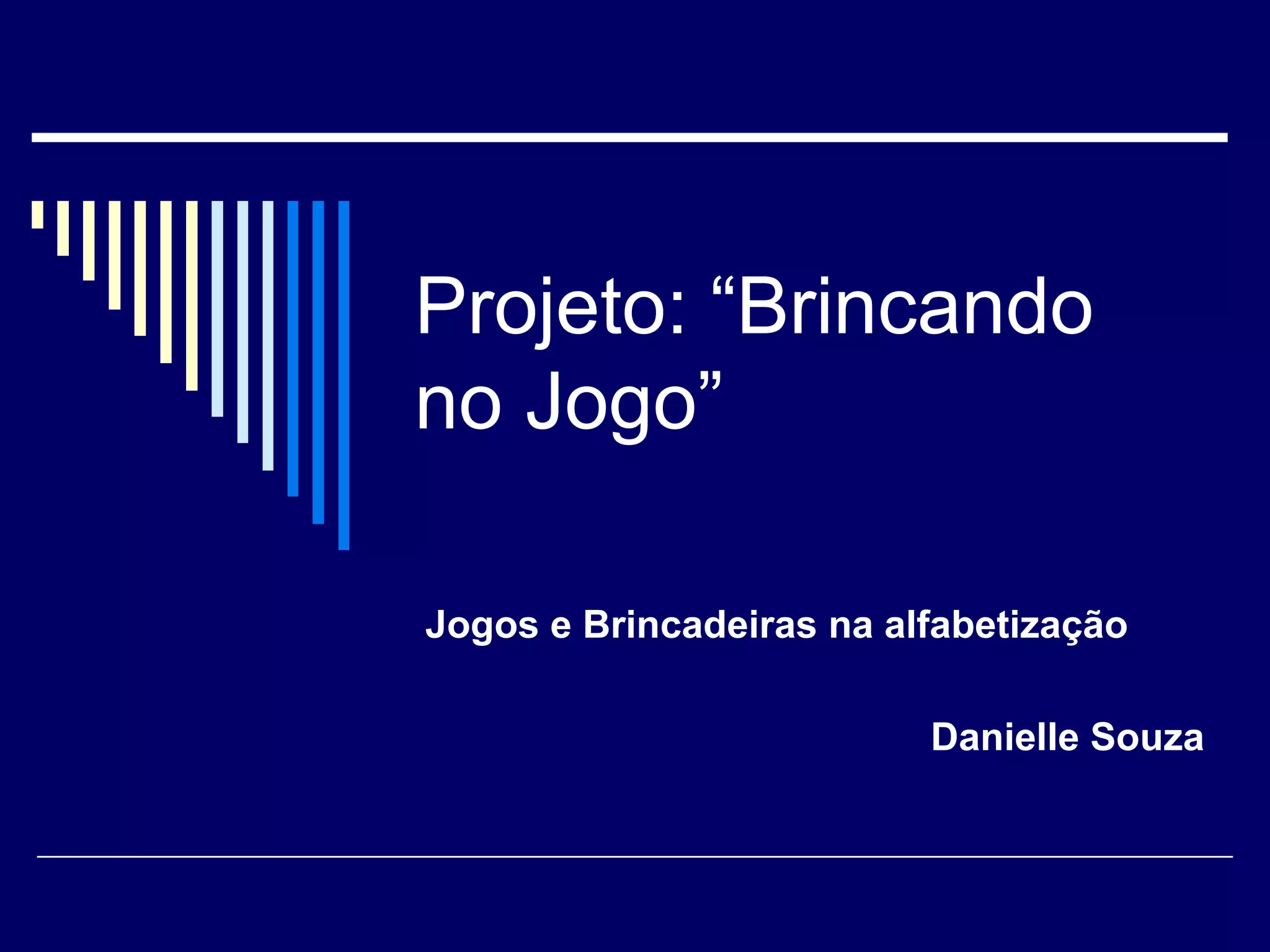 Projeto: “Brincando no Jogo”

Jogos e Brincadeiras na alfabetização

Danielle Souza